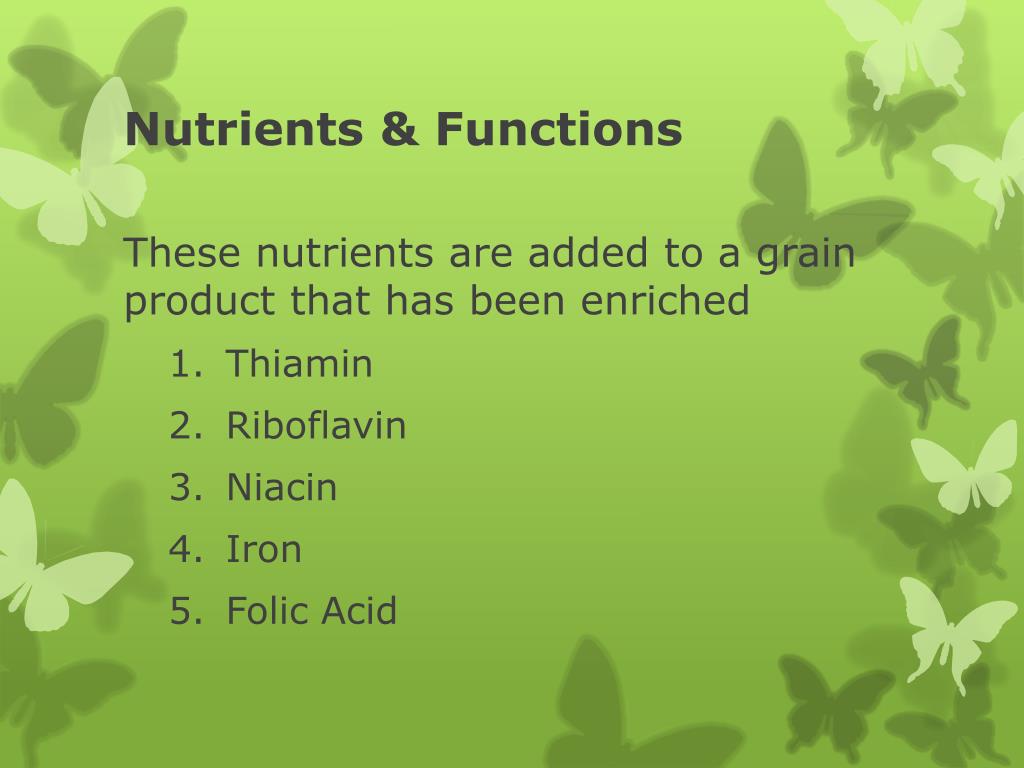 Nutrients & Functions

These nutrients are added to a grain product that has been enriched

1. Thiamin
2. Riboflavin
3. Niacin
4. Iron
5. Folic Acid